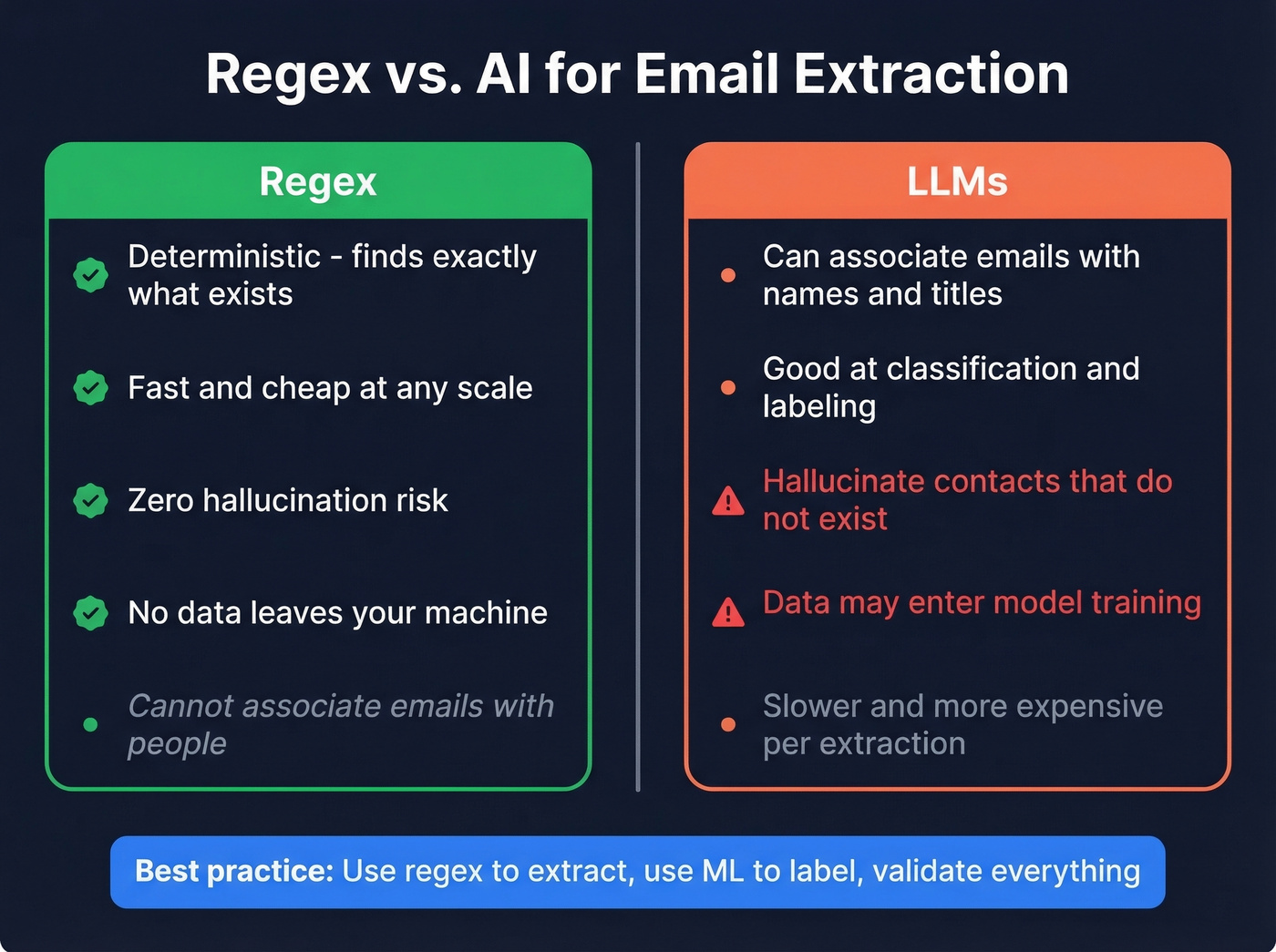 Regex vs. AI for Email Extraction

Regex

Deterministic - finds exactly what exists

Fast and cheap at any scale

Zero hallucination risk

No data leaves your machine

Cannot associate emails with people

LLMs

Can associate emails with names and titles

Good at classification and labeling

Hallucinate contacts that do not exist

Data may enter model training

Slower and more expensive per extraction

Best practice: Use regex to extract, use ML to label, validate everything